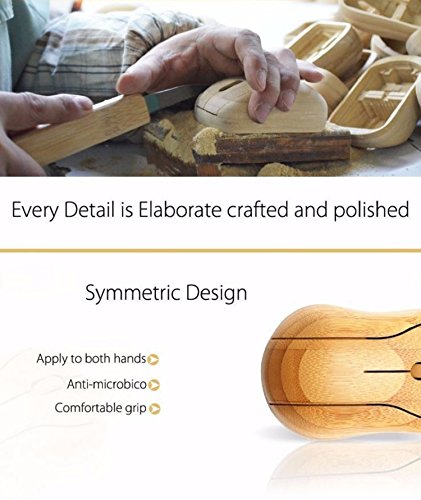 Every Detail is Elaborate crafted and polished

Symmetric Design

Apply to both hands

Anti-microbico

Comfortable grip